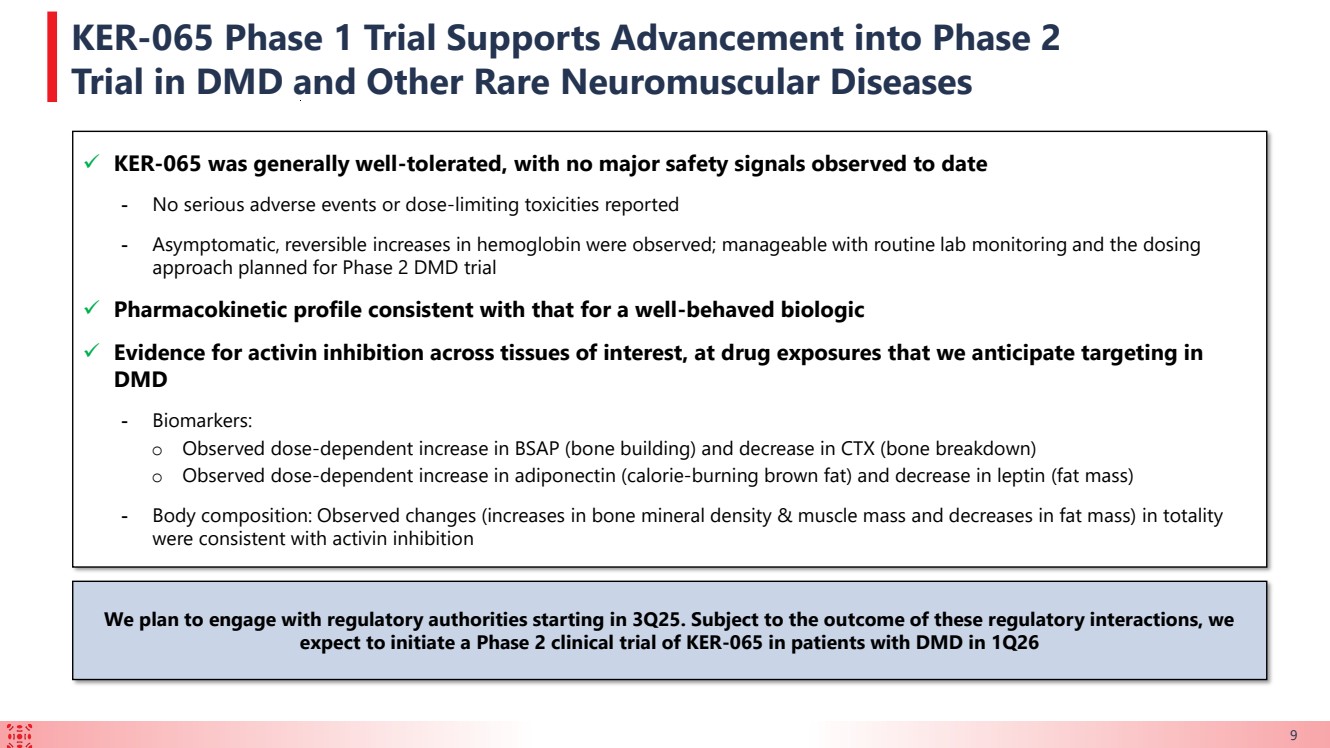 KER-065 Phase 1 Trial Supports Advancement into Phase 2 Trial in DMD and Other Rare Neuromuscular Diseases

✓ KER-065 was generally well-tolerated, with no major safety signals observed to date

- No serious adverse events or dose-limiting toxicities reported

- Asymptomatic, reversible increases in hemoglobin were observed; manageable with routine lab monitoring and the dosing approach planned for Phase 2 DMD trial

✓ Pharmacokinetic profile consistent with that for a well-behaved biologic

✓ Evidence for activin inhibition across tissues of interest, at drug exposures that we anticipate targeting in DMD

- Biomarkers:
o Observed dose-dependent increase in BSAP (bone building) and decrease in CTX (bone breakdown)
o Observed dose-dependent increase in adiponectin (calorie-burning brown fat) and decrease in leptin (fat mass)

- Body composition: Observed changes (increases in bone mineral density & muscle mass and decreases in fat mass) in totality were consistent with activin inhibition

We plan to engage with regulatory authorities starting in 3Q25. Subject to the outcome of these regulatory interactions, we expect to initiate a Phase 2 clinical trial of KER-065 in patients with DMD in 1Q26

9